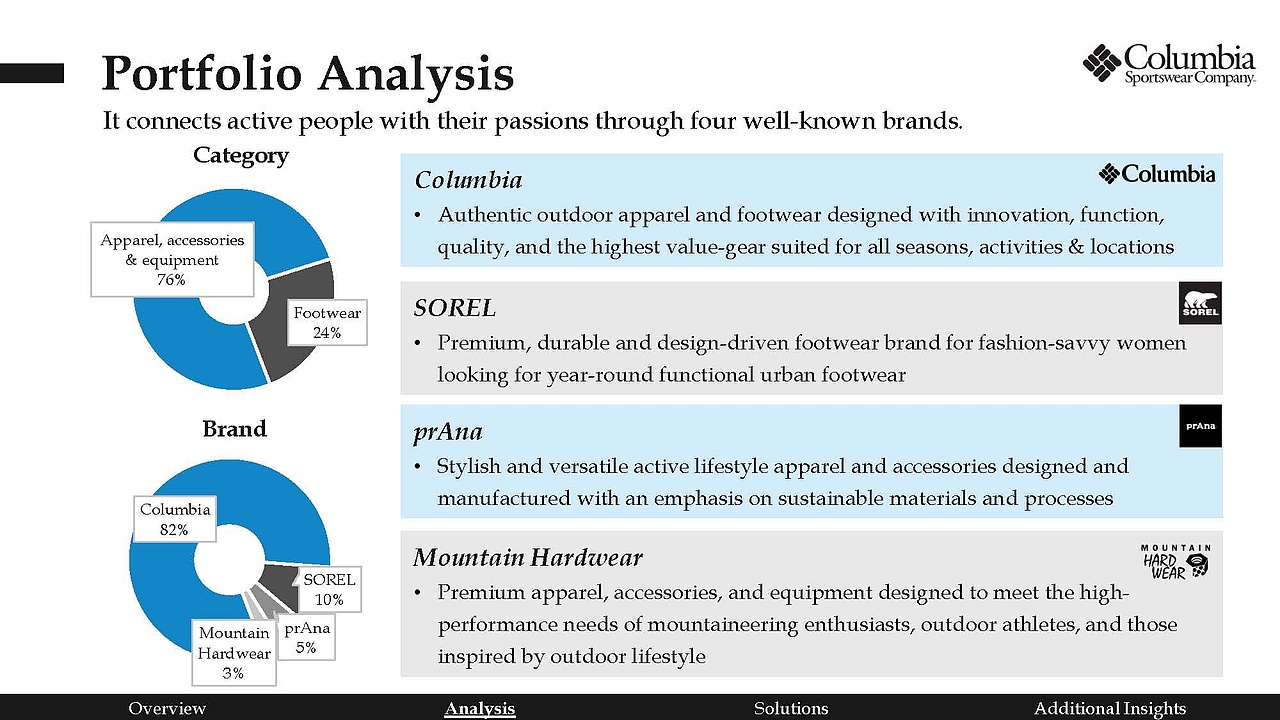 Portfolio Analysis

Columbia Sportswear Company.

It connects active people with their passions through four well-known brands.

Category

Apparel, accessories & equipment 76%

Footwear 24%

Brand

Columbia 82%

SOREL 10%

prAna 5%

Mountain Hardwear 3%

Columbia

Columbia

• Authentic outdoor apparel and footwear designed with innovation, function, quality, and the highest value-gear suited for all seasons, activities & locations

SOREL

SOREL

• Premium, durable and design-driven footwear brand for fashion-savvy women looking for year-round functional urban footwear

prAna

prAna

• Stylish and versatile active lifestyle apparel and accessories designed and manufactured with an emphasis on sustainable materials and processes

Mountain Hardwear

MOUNTAIN HARD WEAR

• Premium apparel, accessories, and equipment designed to meet the high-performance needs of mountaineering enthusiasts, outdoor athletes, and those inspired by outdoor lifestyle

Overview Analysis Solutions Additional Insights